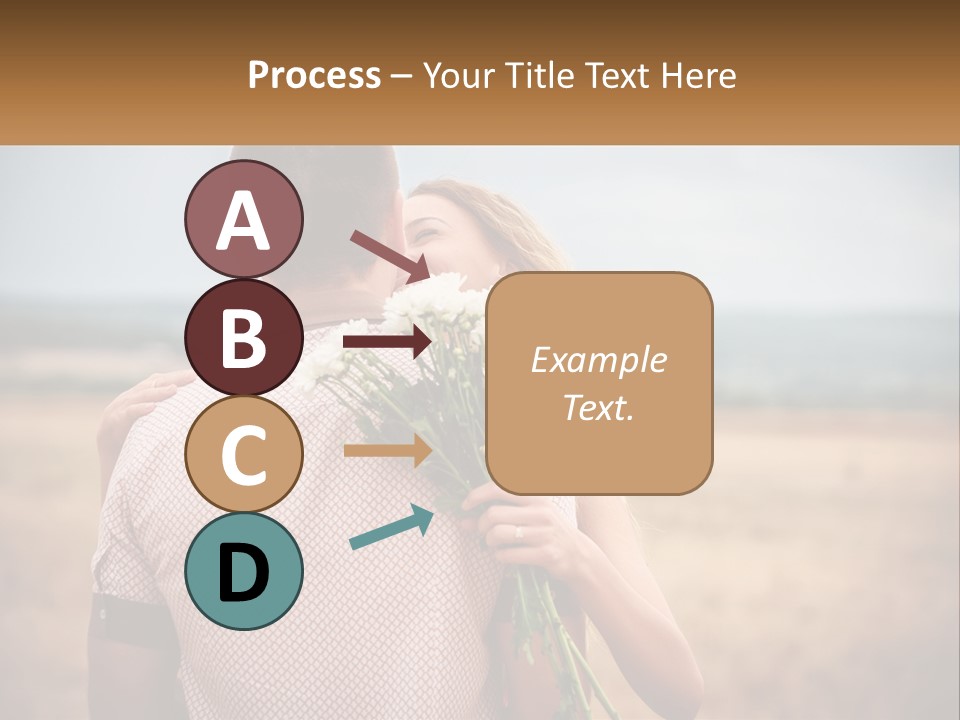 Process – Your Title Text Here

A

B

C

D

Example Text.